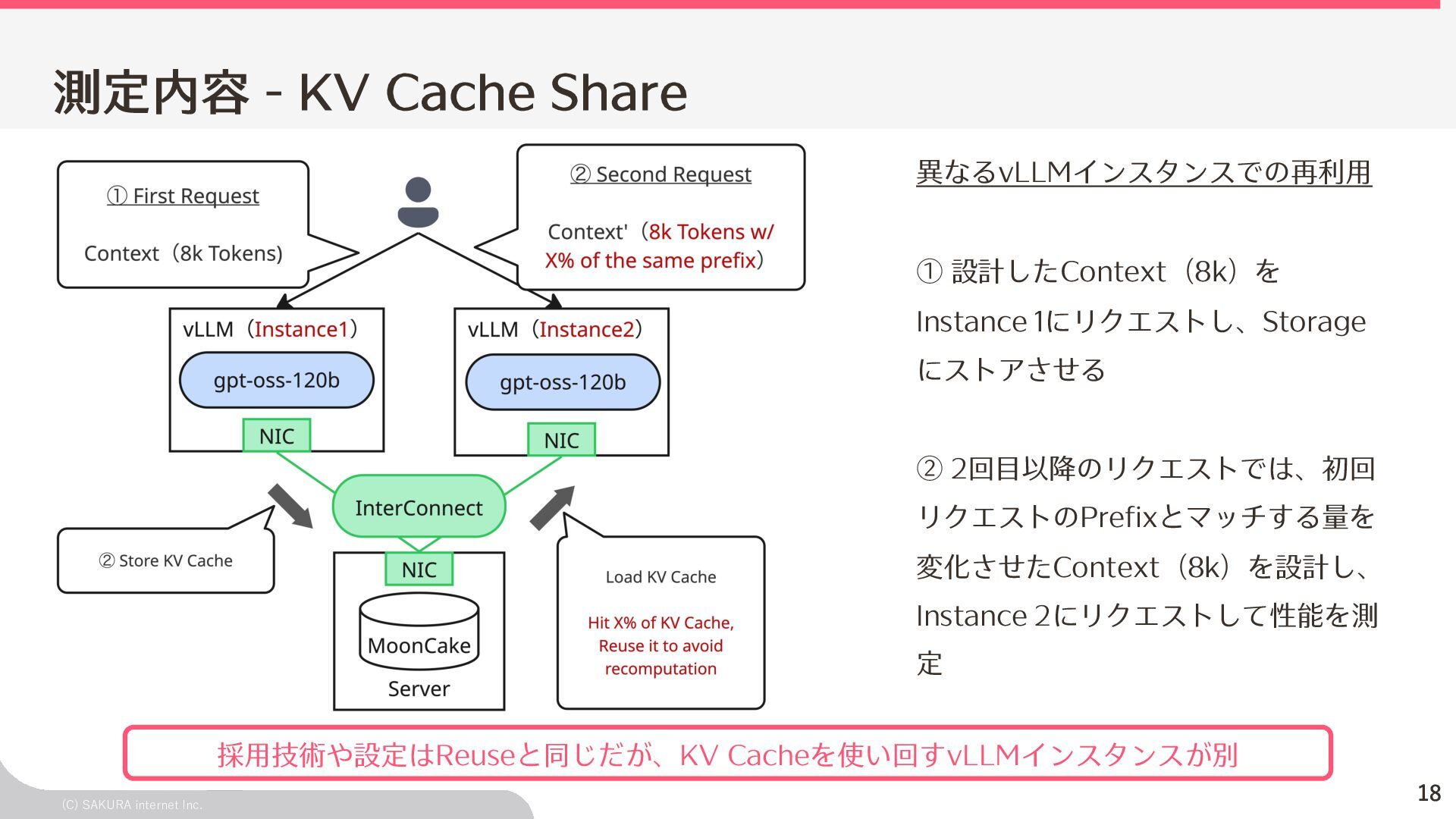 測定内容 - KV Cache Share

① First Request

Context（8k Tokens)

② Second Request

Context'（8k Tokens w/ X% of the same prefix）

vLLM（Instance1）

gpt-oss-120b

NIC

vLLM（Instance2）

gpt-oss-120b

NIC

InterConnect

② Store KV Cache

NIC

MoonCake

Server

Load KV Cache

Hit X% of KV Cache, Reuse it to avoid recomputation

異なるvLLMインスタンスでの再利用

① 設計したContext（8k）をInstance 1にリクエストし、Storageにストアさせる

② 2回目以降のリクエストでは、初回リクエストのPrefixとマッチする量を変化させたContext（8k）を設計し、Instance 2にリクエストして性能を測定

採用技術や設定はReuseと同じだが、KV Cacheを使い回すvLLMインスタンスが別

(C) SAKURA internet Inc.

18